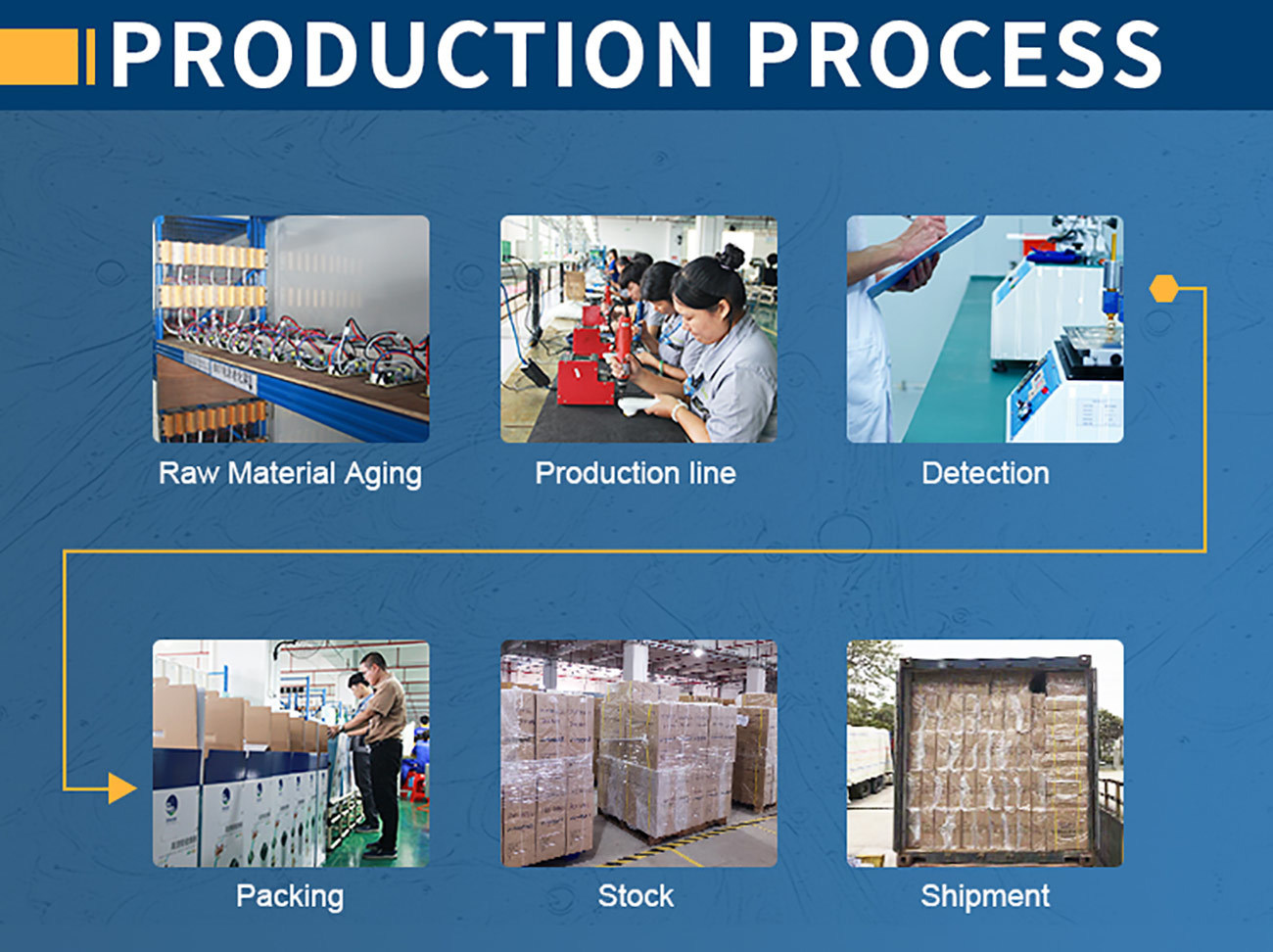 PRODUCTION PROCESS

Raw Material Aging

Production line

Detection

Packing

Stock

Shipment